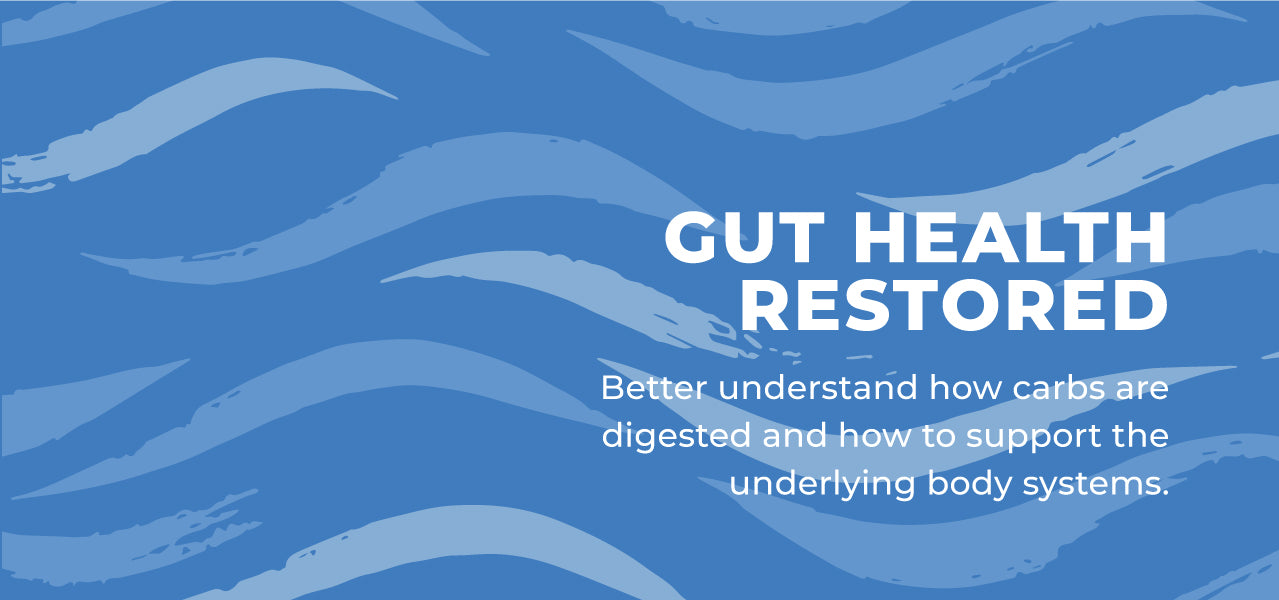 GUT HEALTH RESTORED

Better understand how carbs are digested and how to support the underlying body systems.